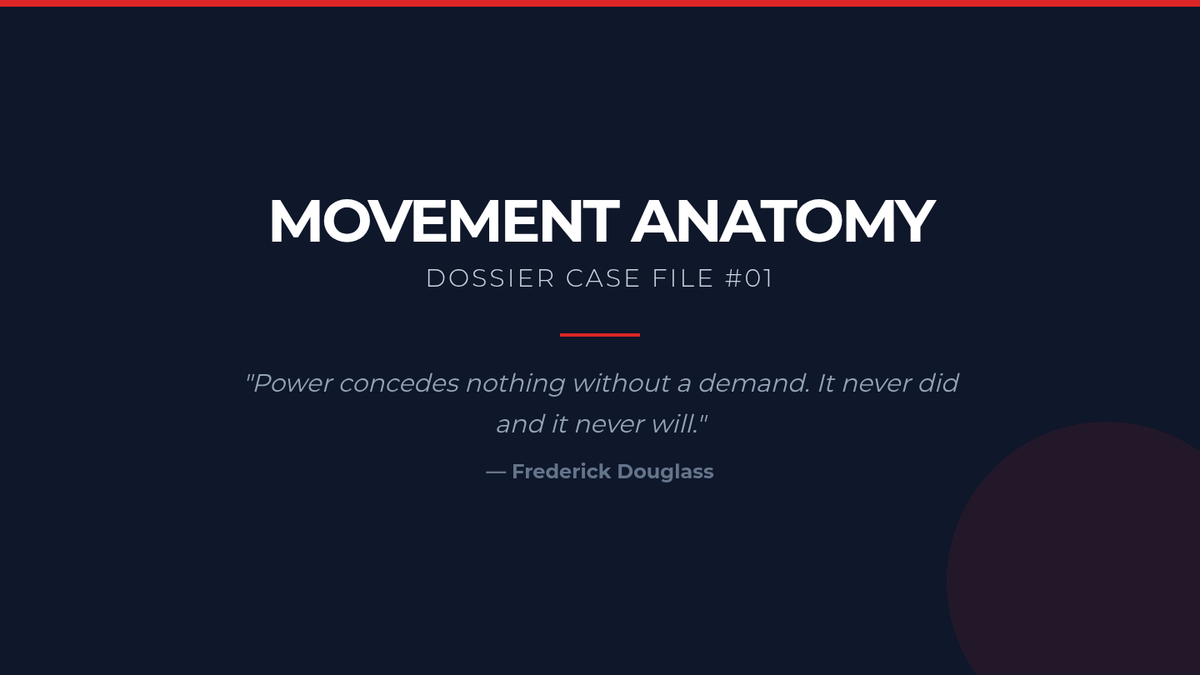 MOVEMENT ANATOMY

DOSSIER CASE FILE #01

"Power concedes nothing without a demand. It never did and it never will."

— Frederick Douglass